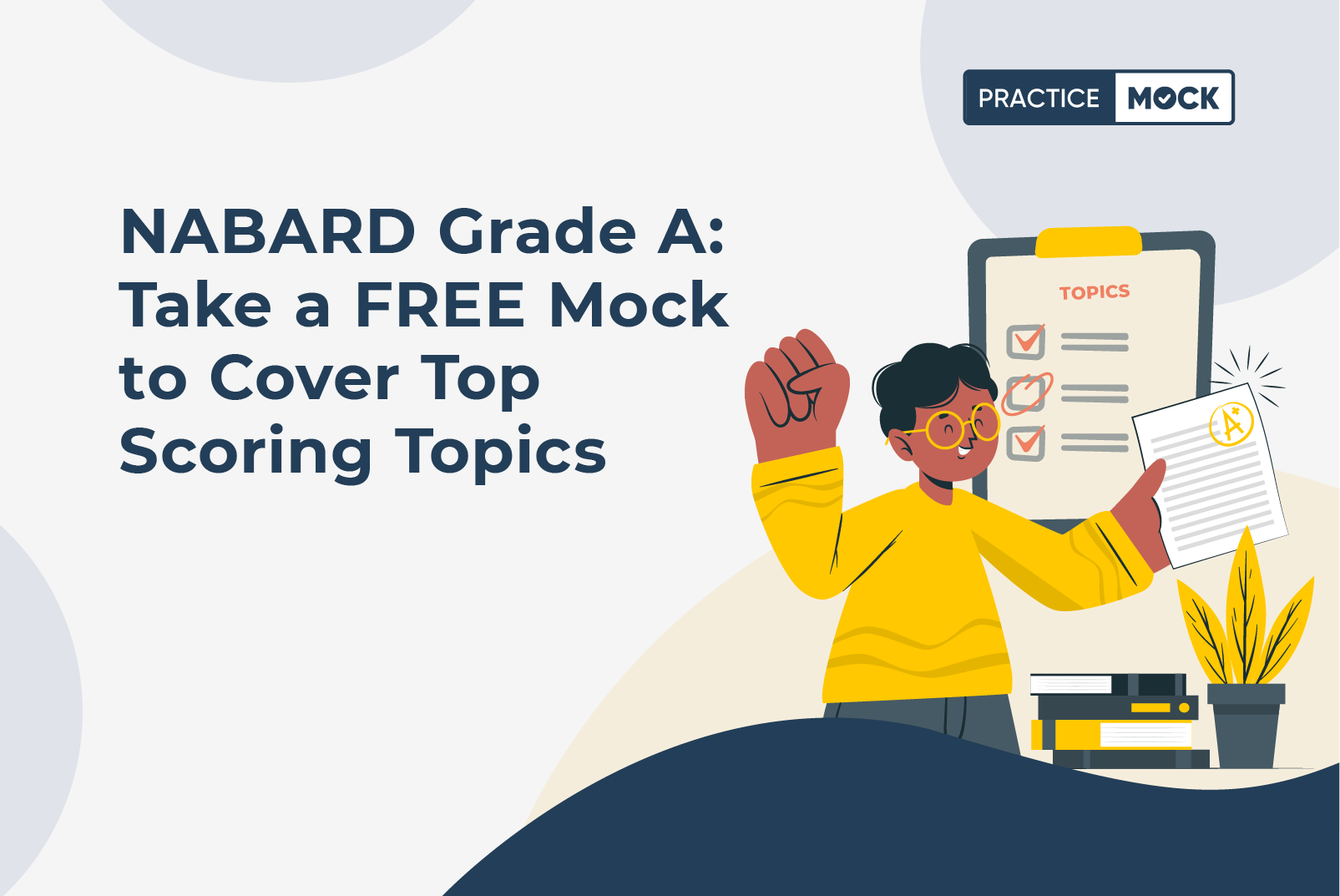 PRACTICE MOCK

NABARD Grade A: Take a FREE Mock to Cover Top Scoring Topics

TOPICS

A+